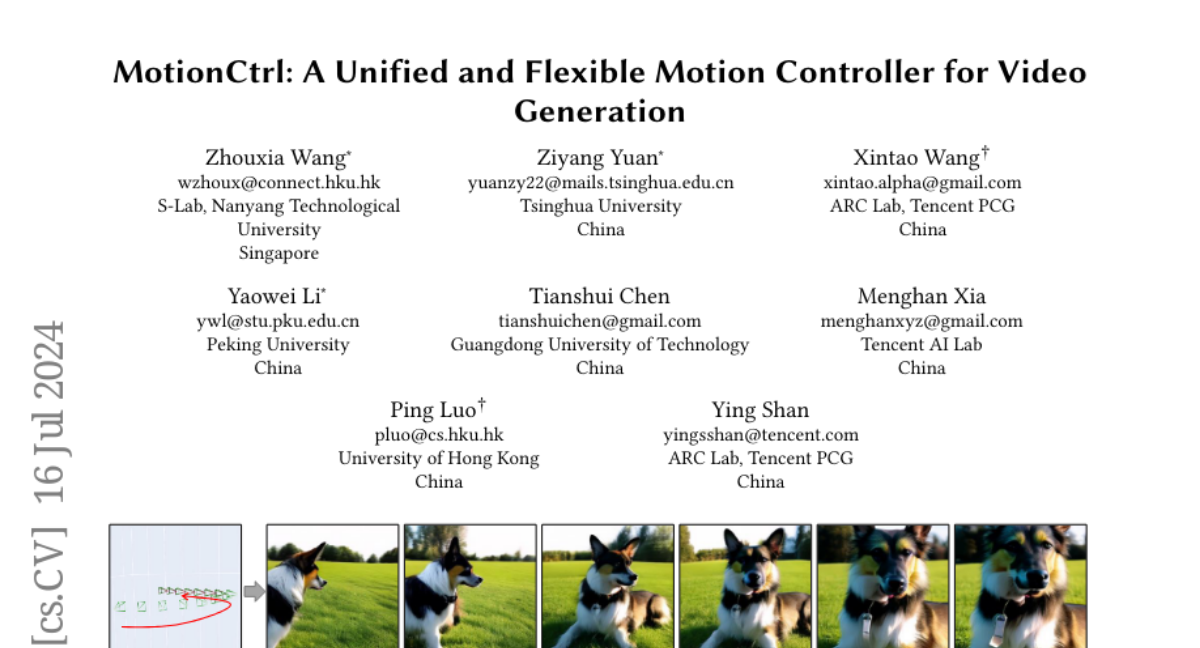 MotionCtrl: A Unified and Flexible Motion Controller for Video Generation

Zhouxia Wang*
wzhoux@connect.hku.hk
S-Lab, Nanyang Technological University
Singapore

Ziyang Yuan*
yuanzy22@mails.tsinghua.edu.cn
Tsinghua University
China

Xintao Wang†
xintao.alpha@gmail.com
ARC Lab, Tencent PCG
China

Yaowei Li*
ywl@stu.pku.edu.cn
Peking University
China

Tianshui Chen
tianshuichen@gmail.com
Guangdong University of Technology
China

Menghan Xia
menghanxyz@gmail.com
Tencent AI Lab
China

Ping Luo†
pluo@cs.hku.hk
University of Hong Kong
China

Ying Shan
yingsshan@tencent.com
ARC Lab, Tencent PCG
China

[cs.CV] 16 Jul 2024